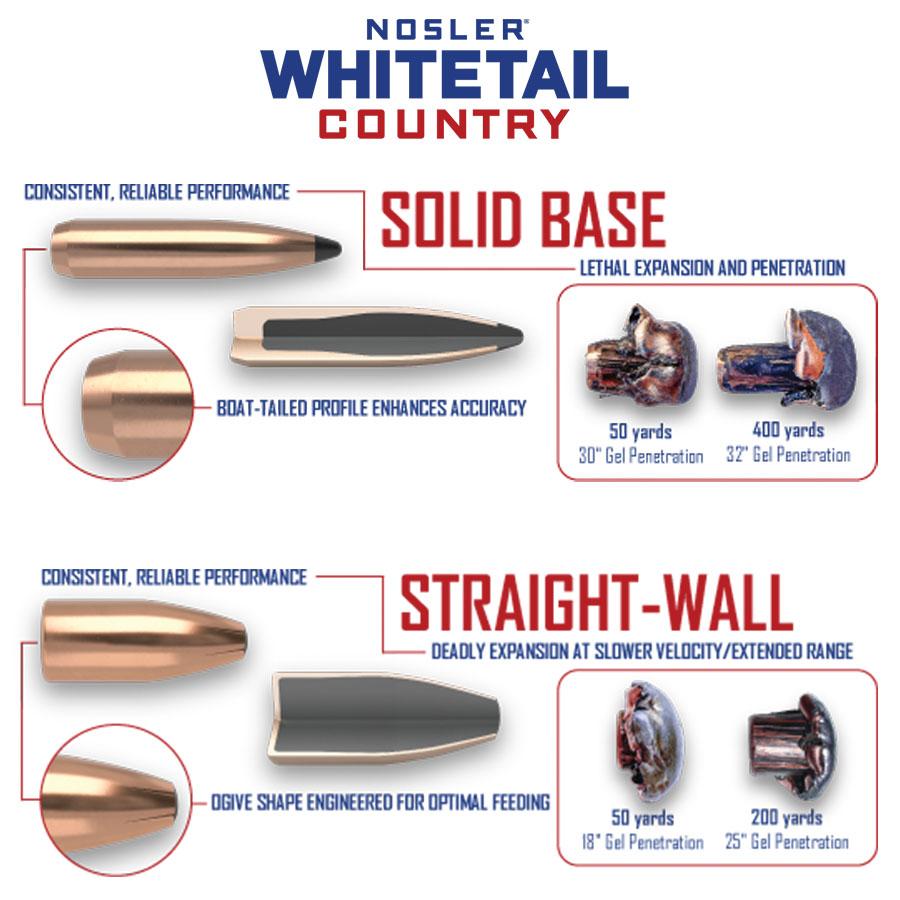 NOSLER®
WHITETAIL
COUNTRY

CONSISTENT, RELIABLE PERFORMANCE

SOLID BASE

LETHAL EXPANSION AND PENETRATION

BOAT-TAILED PROFILE ENHANCES ACCURACY

50 yards
30" Gel Penetration

400 yards
32" Gel Penetration

CONSISTENT, RELIABLE PERFORMANCE

STRAIGHT-WALL

DEADLY EXPANSION AT SLOWER VELOCITY/EXTENDED RANGE

OGIVE SHAPE ENGINEERED FOR OPTIMAL FEEDING

50 yards
18" Gel Penetration

200 yards
25" Gel Penetration